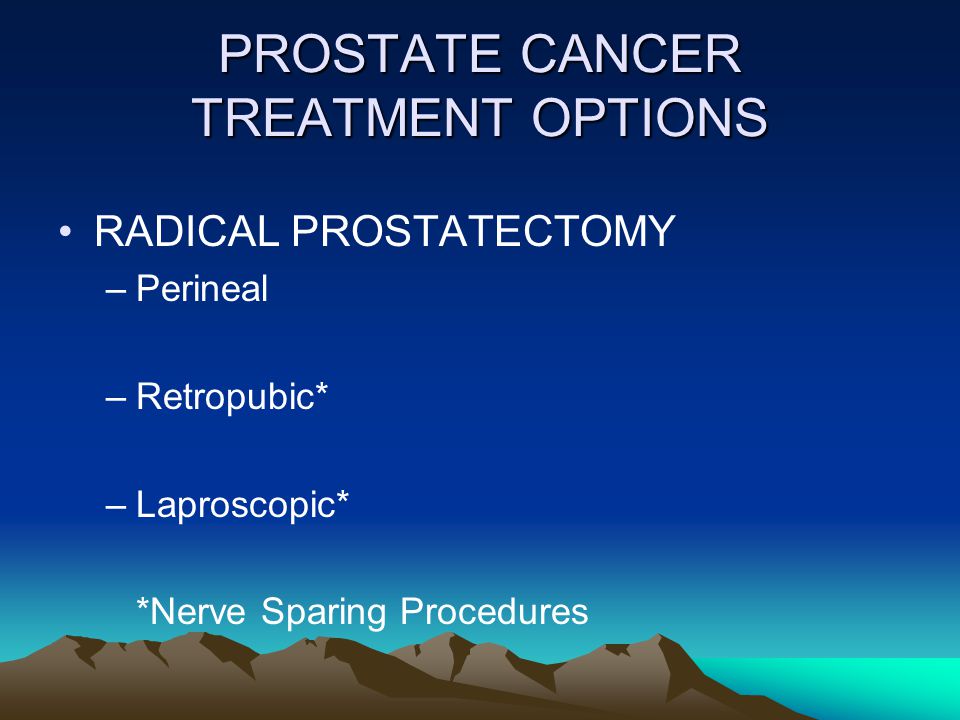 PROSTATE CANCER TREATMENT OPTIONS

• RADICAL PROSTATECTOMY
– Perineal

– Retropubic*

– Laproscopic*

*Nerve Sparing Procedures